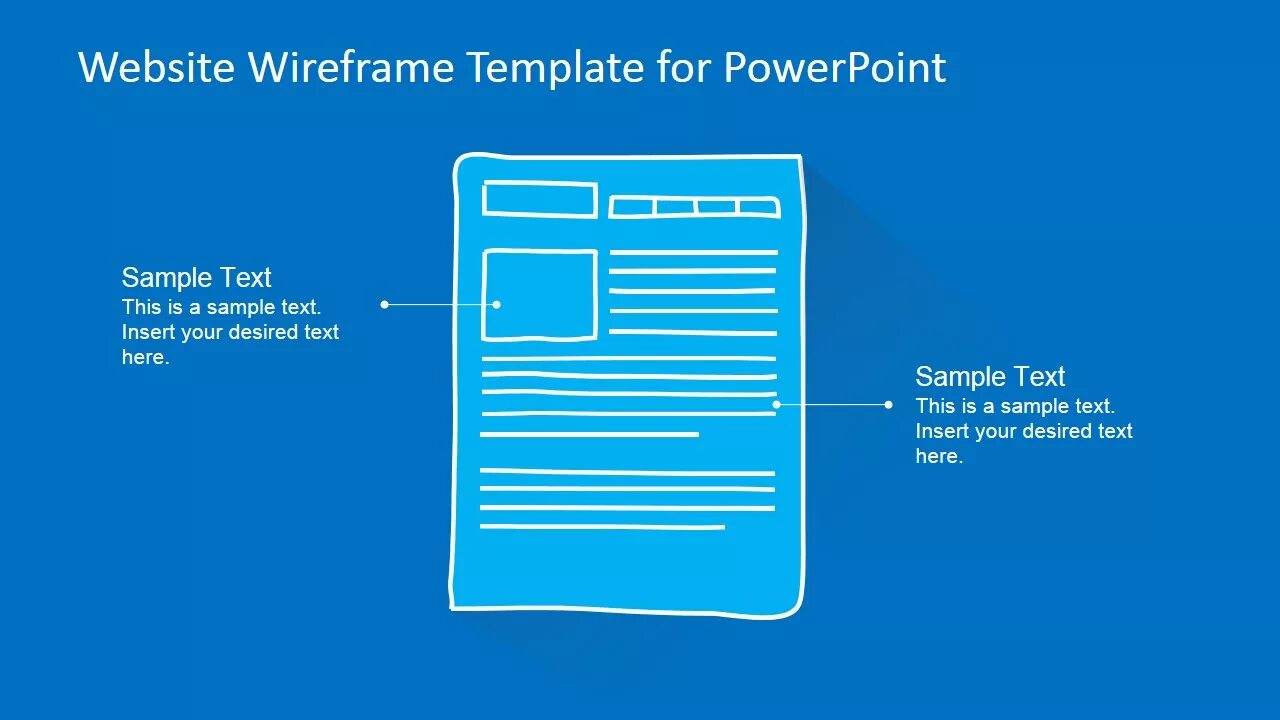 Website Wireframe Template for PowerPoint

Sample Text
This is a sample text. Insert your desired text here.

Sample Text
This is a sample text. Insert your desired text here.